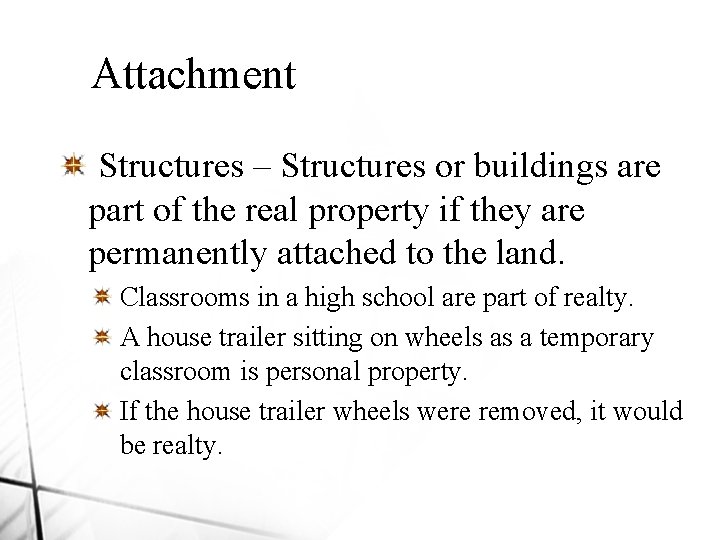 Attachment

Structures – Structures or buildings are part of the real property if they are permanently attached to the land.

Classrooms in a high school are part of realty.

A house trailer sitting on wheels as a temporary classroom is personal property.

If the house trailer wheels were removed, it would be realty.